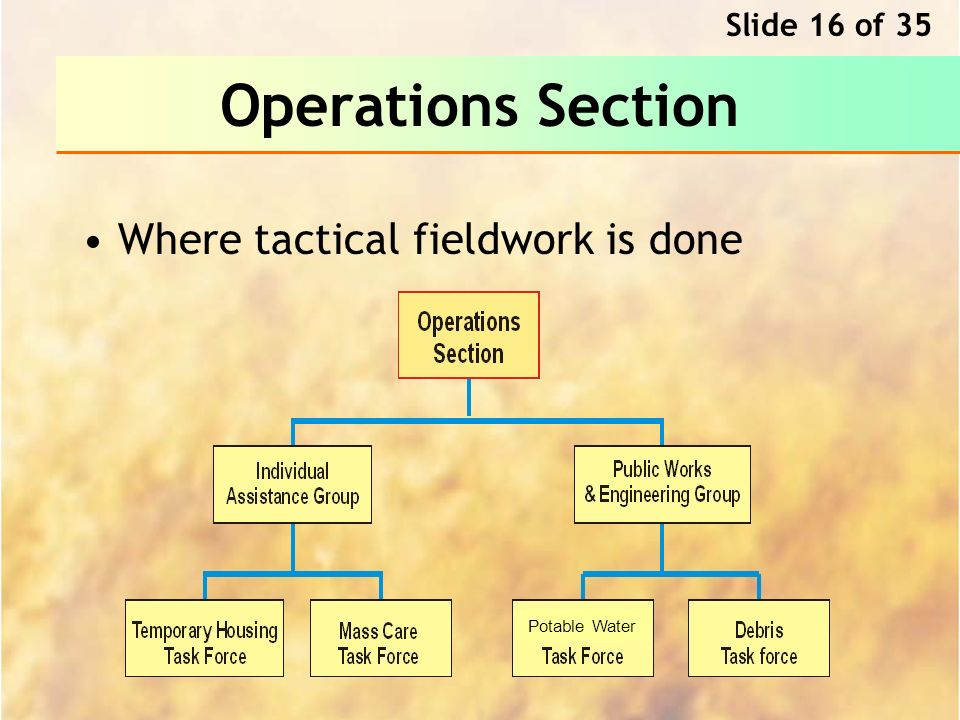 Slide 16 of 35

Operations Section

• Where tactical fieldwork is done

Operations Section

Individual Assistance Group

Public Works & Engineering Group

Temporary Housing Task Force

Mass Care Task Force

Potable Water Task Force

Debris Task force